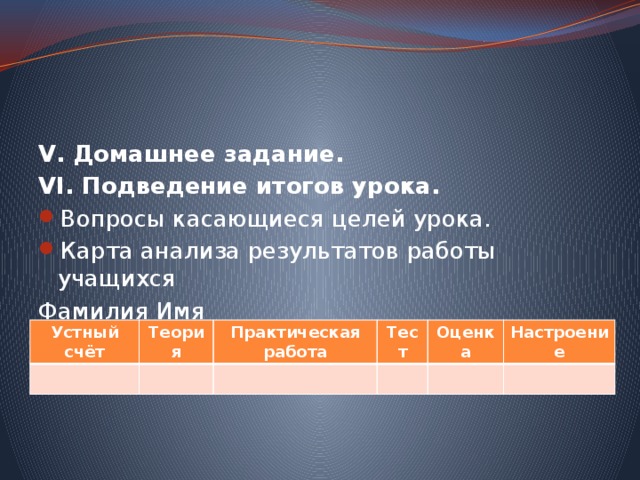 V. Домашнее задание.

VI. Подведение итогов урока.

Вопросы касающиеся целей урока.

Карта анализа результатов работы учащихся

Фамилия Имя

| Устный счёт | Теория | Практическая работа | Тест | Оценка | Настроение |
|---|---|---|---|---|---|
| | | | | | |